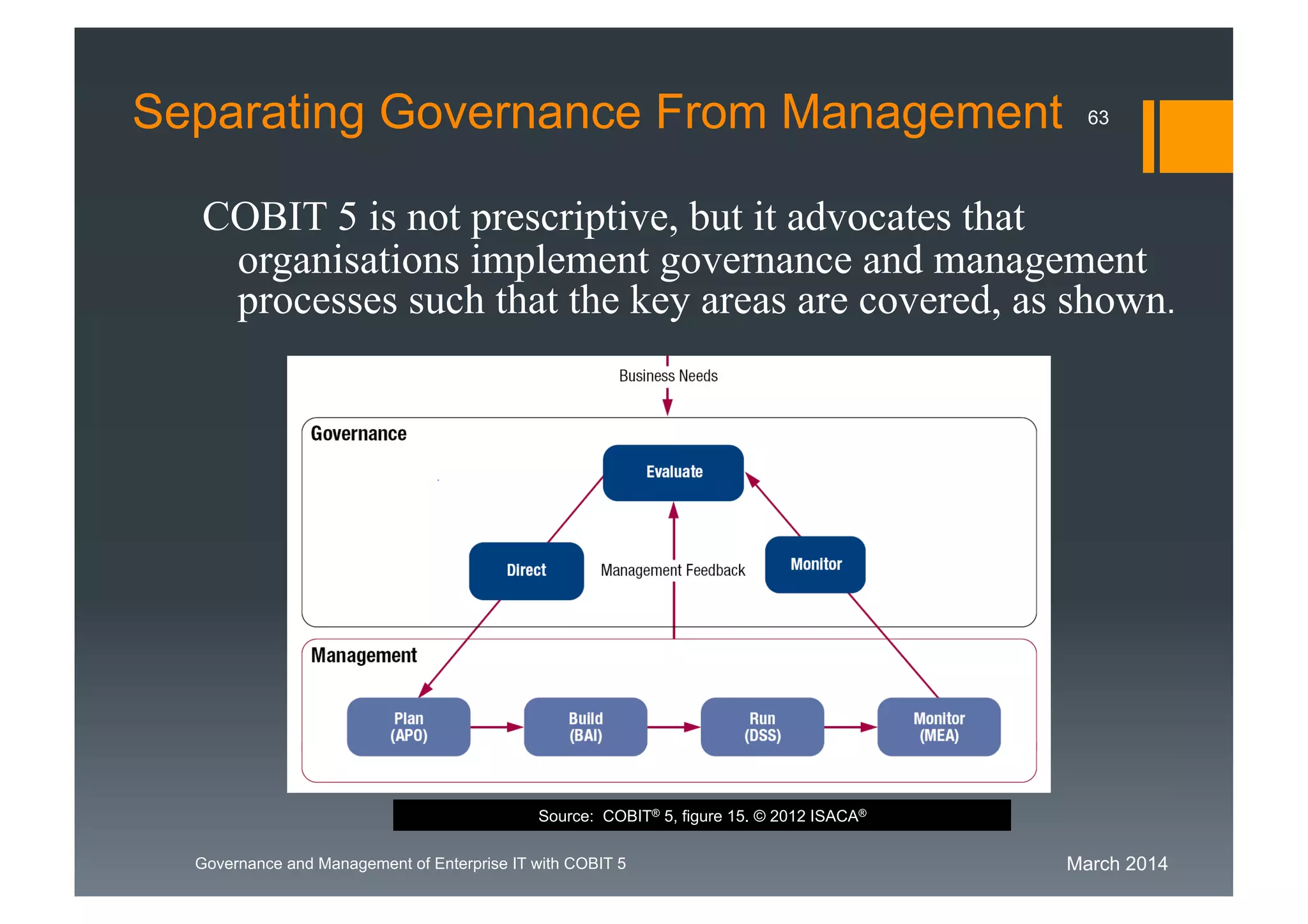 Separating Governance From Management 63

COBIT 5 is not prescriptive, but it advocates that organisations implement governance and management processes such that the key areas are covered, as shown.

Business Needs

Governance

Evaluate

Direct

Management Feedback

Monitor

Management

Plan (APO)

Build (BAI)

Run (DSS)

Monitor (MEA)

Source: COBIT® 5, figure 15. © 2012 ISACA®

Governance and Management of Enterprise IT with COBIT 5

March 2014